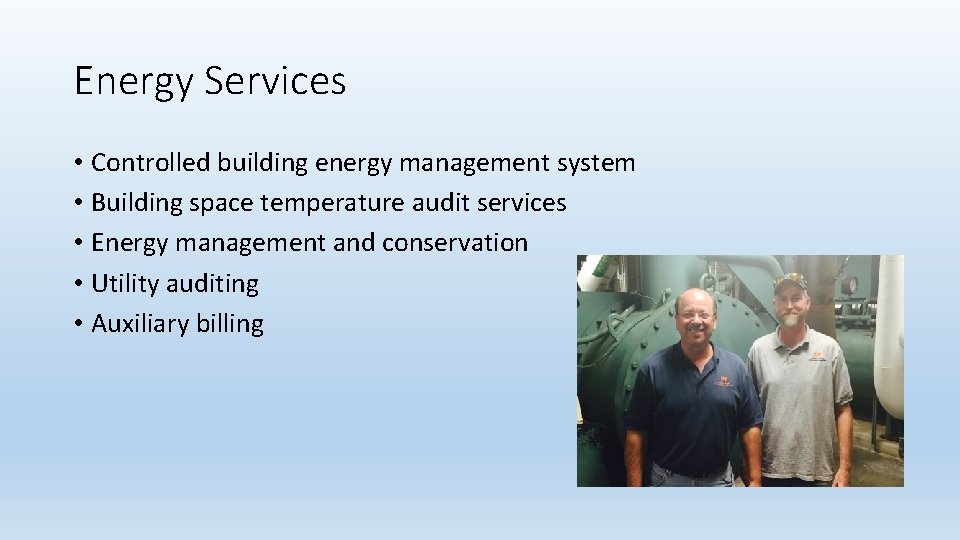 Energy Services

• Controlled building energy management system
• Building space temperature audit services
• Energy management and conservation
• Utility auditing
• Auxiliary billing